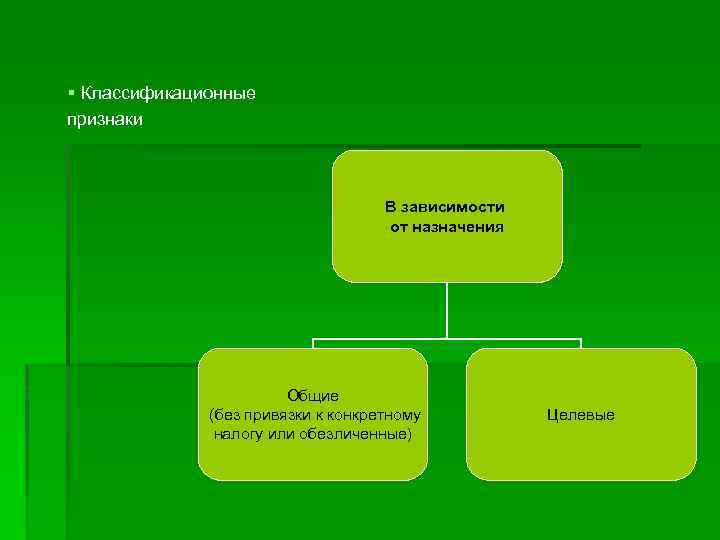 ▪ Классификационные признаки

В зависимости от назначения

Общие (без привязки к конкретному налогу или обезличенные)

Целевые